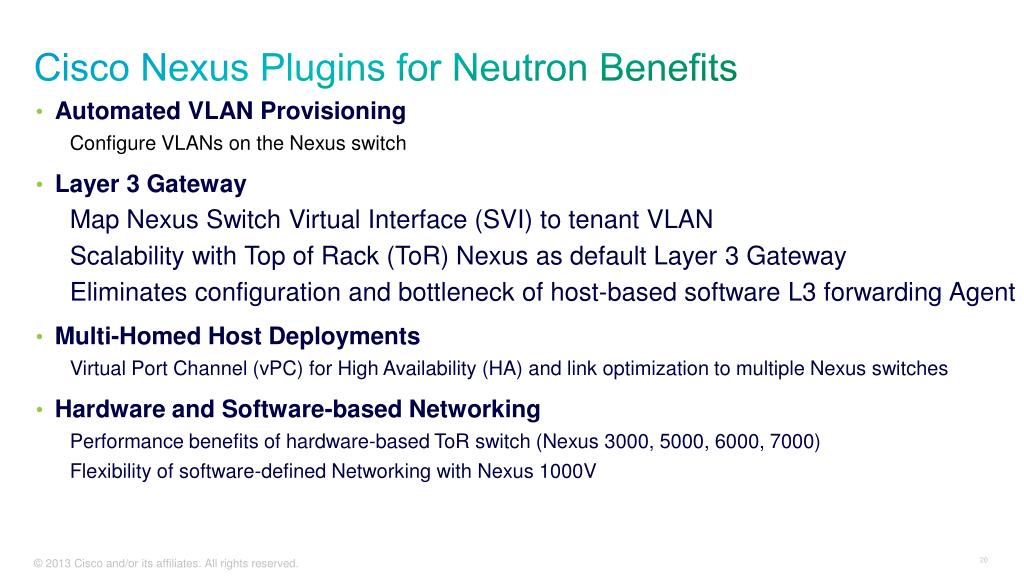 Cisco Nexus Plugins for Neutron Benefits

• Automated VLAN Provisioning

Configure VLANs on the Nexus switch

• Layer 3 Gateway

Map Nexus Switch Virtual Interface (SVI) to tenant VLAN

Scalability with Top of Rack (ToR) Nexus as default Layer 3 Gateway

Eliminates configuration and bottleneck of host-based software L3 forwarding Agent

• Multi-Homed Host Deployments

Virtual Port Channel (vPC) for High Availability (HA) and link optimization to multiple Nexus switches

• Hardware and Software-based Networking

Performance benefits of hardware-based ToR switch (Nexus 3000, 5000, 6000, 7000)

Flexibility of software-defined Networking with Nexus 1000V

© 2013 Cisco and/or its affiliates. All rights reserved.

20